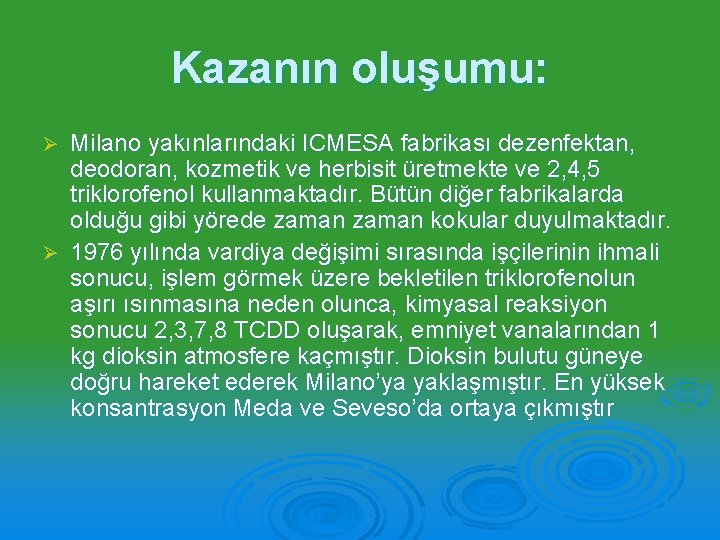 Kazanın oluşumu:

➢ Milano yakınlarındaki ICMESA fabrikası dezenfektan, deodoran, kozmetik ve herbisit üretmekte ve 2,4,5 triklorofenol kullanmaktadır. Bütün diğer fabrikalarda olduğu gibi yörede zaman zaman kokular duyulmaktadır.

➢ 1976 yılında vardiya değişimi sırasında işçilerinin ihmali sonucu, işlem görmek üzere bekletilen triklorofenolun aşırı ısınmasına neden olunca, kimyasal reaksiyon sonucu 2,3,7,8 TCDD oluşarak, emniyet vanalarından 1 kg dioksin atmosfere kaçmıştır. Dioksin bulutu güneye doğru hareket ederek Milano'ya yaklaşmıştır. En yüksek konsantrasyon Meda ve Seveso'da ortaya çıkmıştır